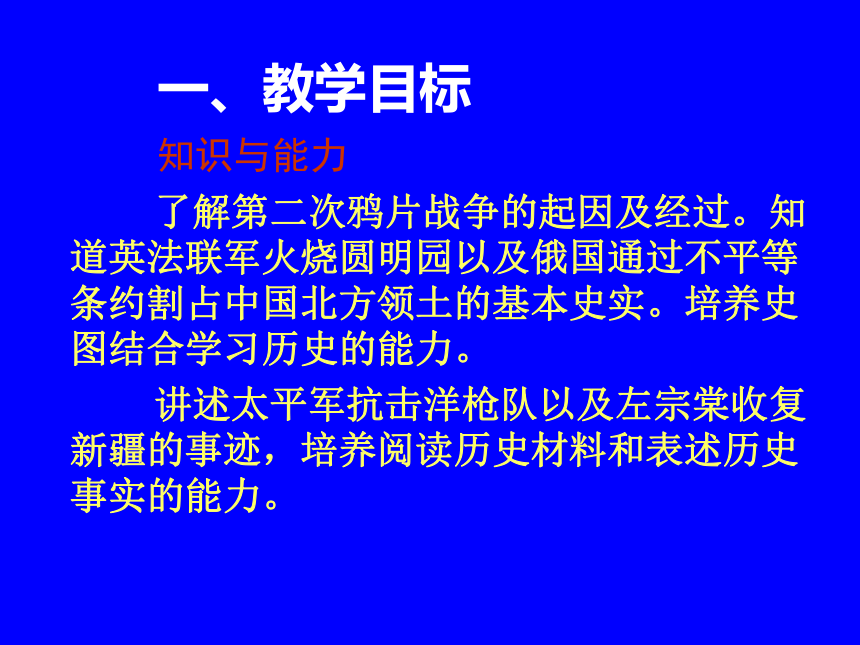 一、教学目标

知识与能力

了解第二次鸦片战争的起因及经过。知道英法联军火烧圆明园以及俄国通过不平等条约割占中国北方领土的基本史实。培养史图结合学习历史的能力。

讲述太平军抗击洋枪队以及左宗棠收复新疆的事迹，培养阅读历史材料和表述历史事实的能力。